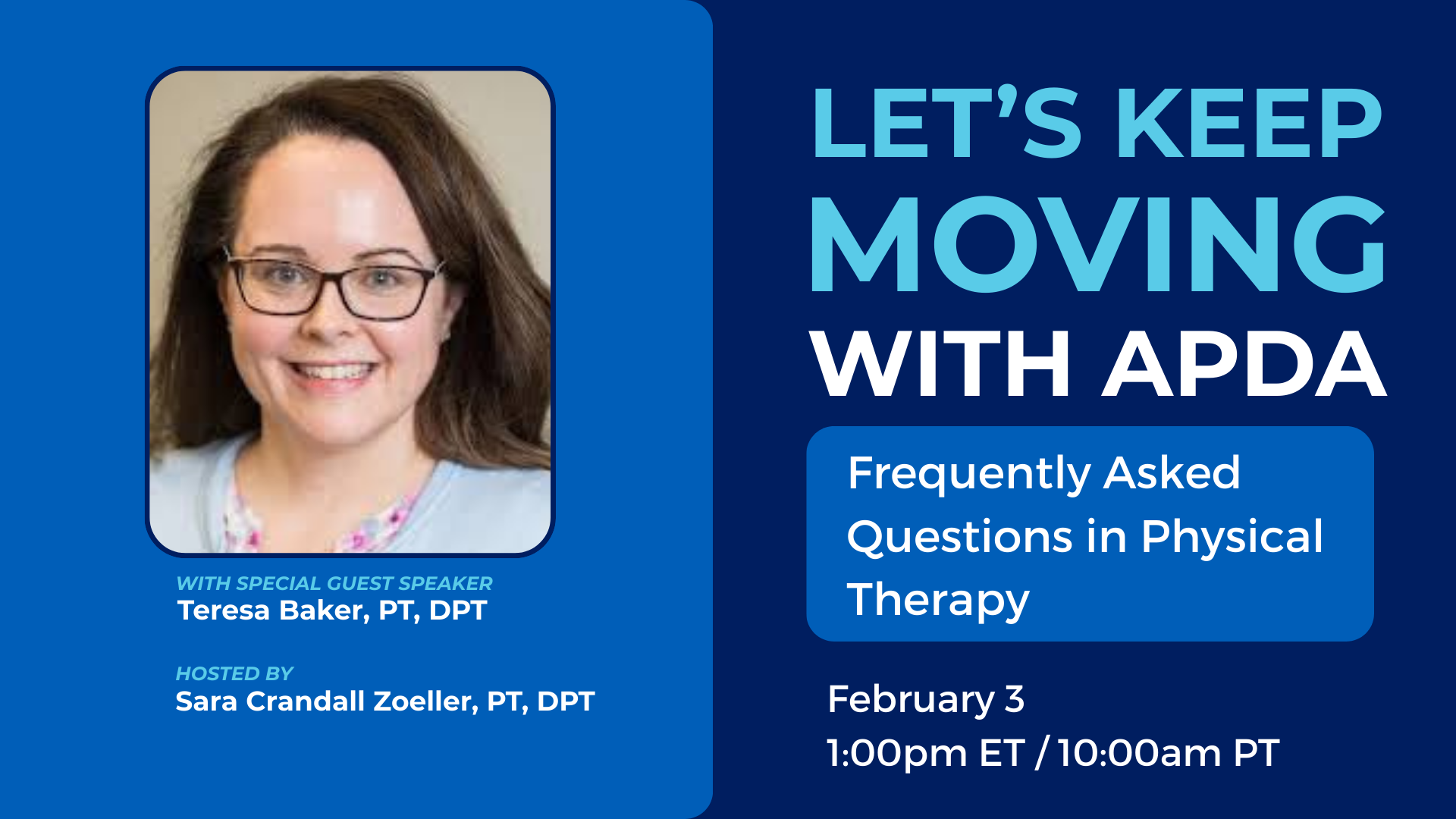 WITH SPECIAL GUEST SPEAKER
Teresa Baker, PT, DPT

HOSTED BY
Sara Crandall Zoeller, PT, DPT

LET'S KEEP MOVING WITH APDA

Frequently Asked Questions in Physical Therapy

February 3
1:00pm ET / 10:00am PT